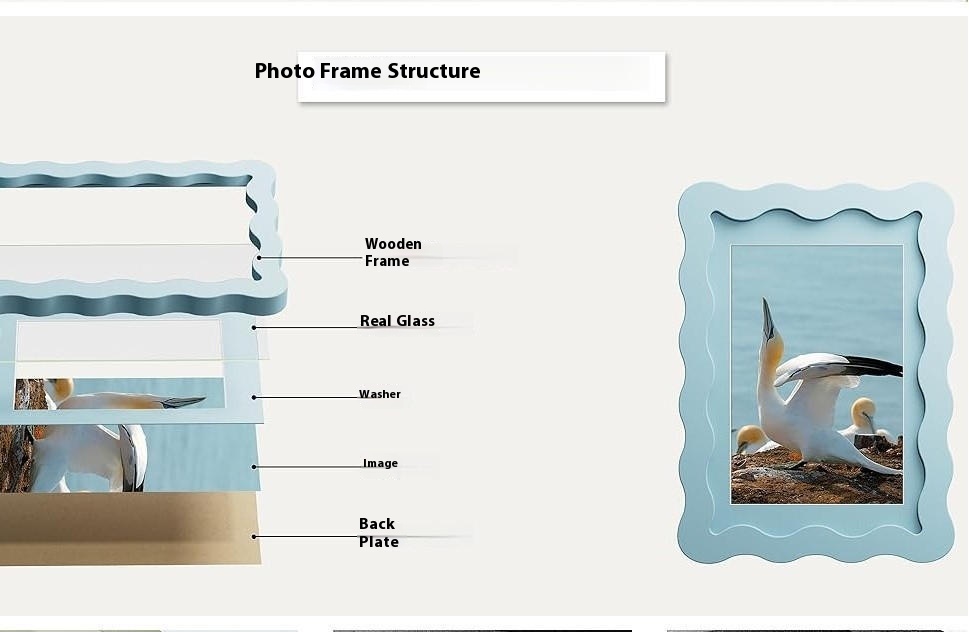 Photo Frame Structure

Wooden Frame

Real Glass

Washer

Image

Back Plate